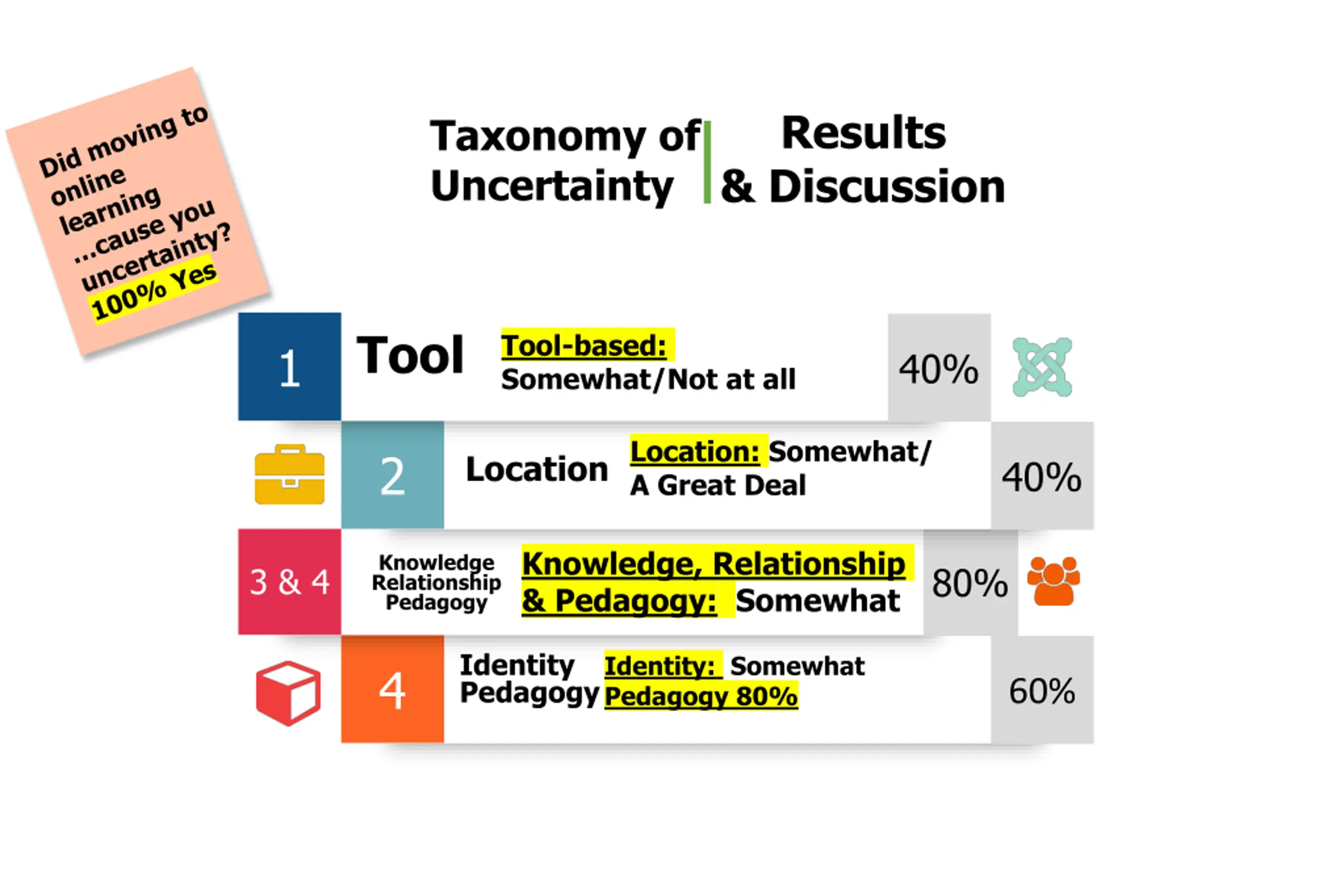 Did moving to online learning ...cause you uncertainty? 100% Yes

Taxonomy of Uncertainty

Results & Discussion

1 Tool Tool-based: Somewhat/Not at all 40%

2 Location Location: Somewhat/ A Great Deal 40%

3 & 4 Knowledge Relationship Pedagogy Knowledge, Relationship & Pedagogy: Somewhat 80%

4 Identity Pedagogy Identity: Somewhat Pedagogy 80% 60%